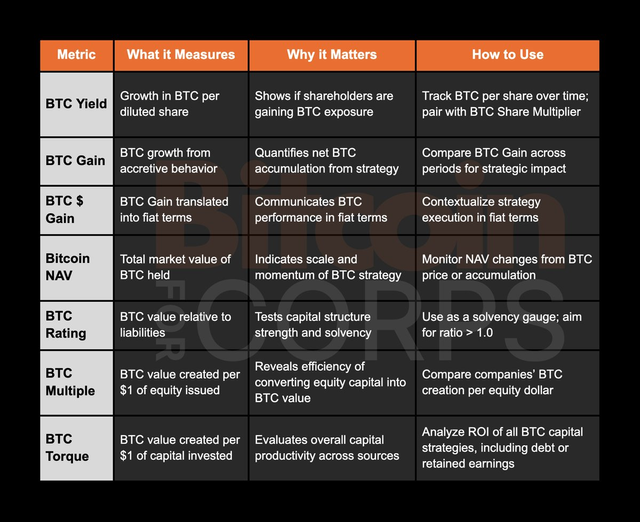 | Metric | What it Measures | Why it Matters | How to Use |
|---|---|---|---|
| BTC Yield | Growth in BTC per diluted share | Shows if shareholders are gaining BTC exposure | Track BTC per share over time; pair with BTC Share Multiplier |
| BTC Gain | BTC growth from accretive behavior | Quantifies net BTC accumulation from strategy | Compare BTC Gain across periods for strategic impact |
| BTC $ Gain | BTC Gain translated into fiat terms | Communicates BTC performance in fiat terms | Contextualize strategy execution in fiat terms |
| Bitcoin NAV | Total market value of BTC held | Indicates scale and momentum of BTC strategy | Monitor NAV changes from BTC price or accumulation |
| BTC Rating | BTC value relative to liabilities | Tests capital structure strength and solvency | Use as a solvency gauge; aim for ratio > 1.0 |
| BTC Multiple | BTC value created per $1 of equity issued | Reveals efficiency of converting equity capital into BTC value | Compare companies' BTC creation per equity dollar |
| BTC Torque | BTC value created per $1 of capital invested | Evaluates overall capital productivity across sources | Analyze ROI of all BTC capital strategies, including debt or retained earnings |

Bitcoin FOR CORPS